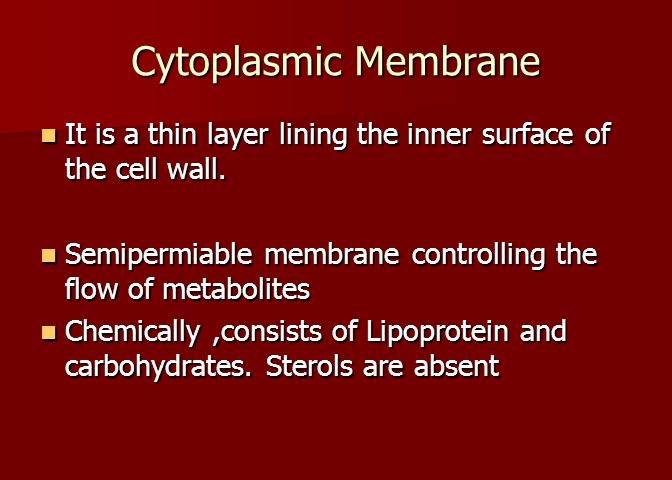 Cytoplasmic Membrane

It is a thin layer lining the inner surface of the cell wall.

Semipermiable membrane controlling the flow of metabolites

Chemically ,consists of Lipoprotein and carbohydrates. Sterols are absent